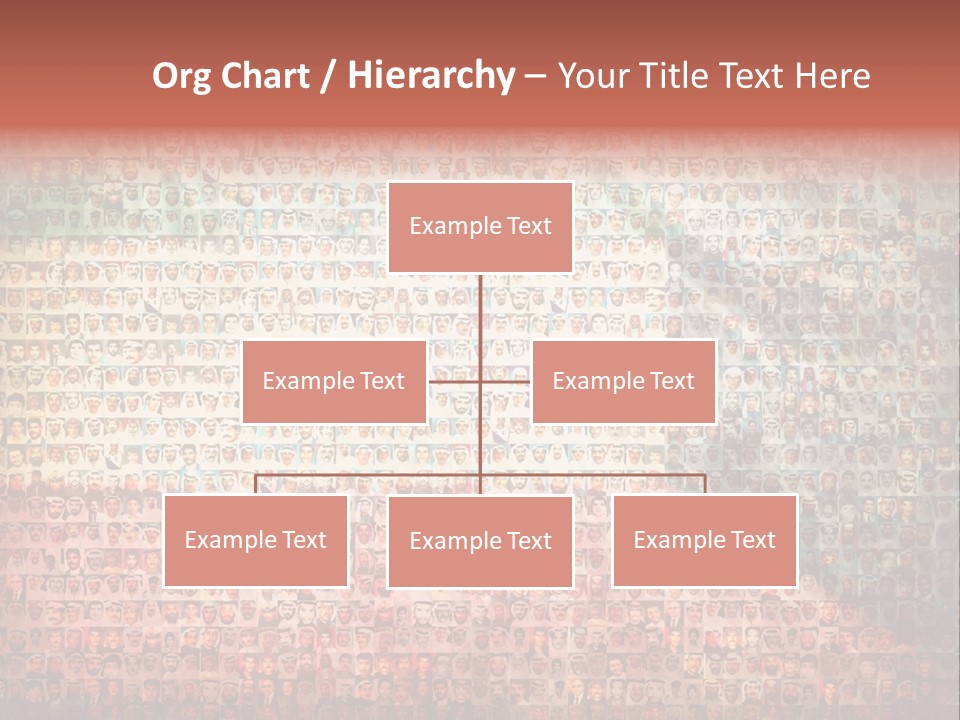 Org Chart / Hierarchy – Your Title Text Here

Example Text

Example Text

Example Text

Example Text

Example Text

Example Text